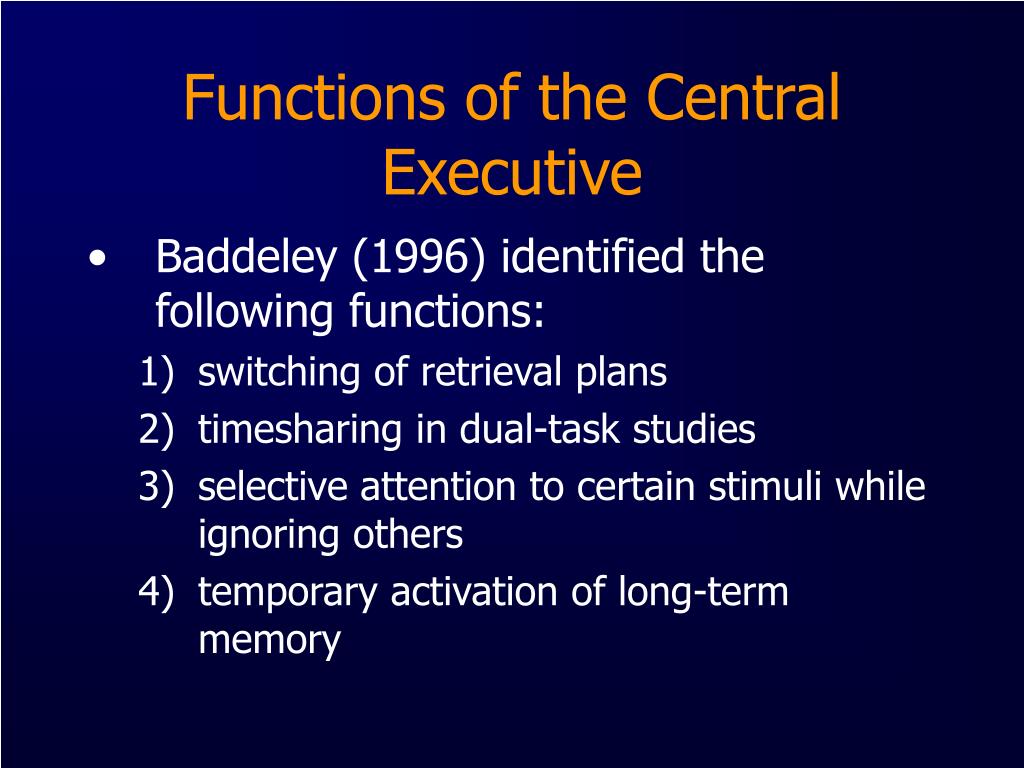 Functions of the Central Executive

• Baddeley (1996) identified the following functions:

1) switching of retrieval plans
2) timesharing in dual-task studies
3) selective attention to certain stimuli while ignoring others
4) temporary activation of long-term memory